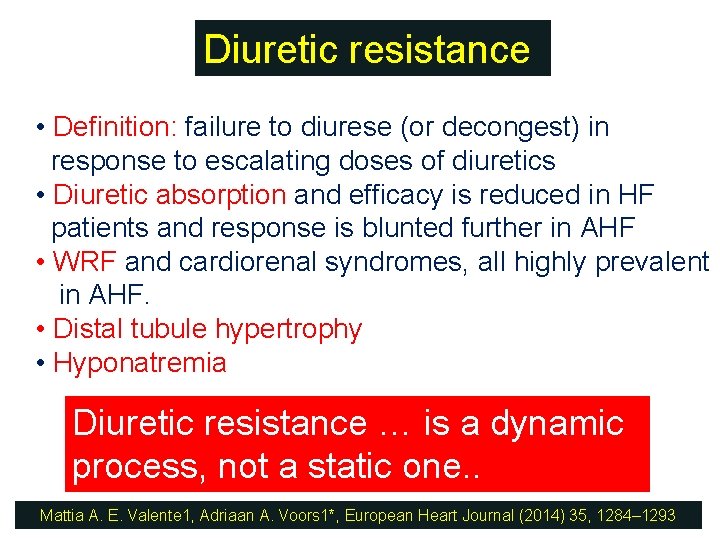 Diuretic resistance

• Definition: failure to diurese (or decongest) in response to escalating doses of diuretics
• Diuretic absorption and efficacy is reduced in HF patients and response is blunted further in AHF
• WRF and cardiorenal syndromes, all highly prevalent in AHF.
• Distal tubule hypertrophy
• Hyponatremia

Diuretic resistance … is a dynamic process, not a static one..

Mattia A. E. Valente1, Adriaan A. Voors1*, European Heart Journal (2014) 35, 1284–1293